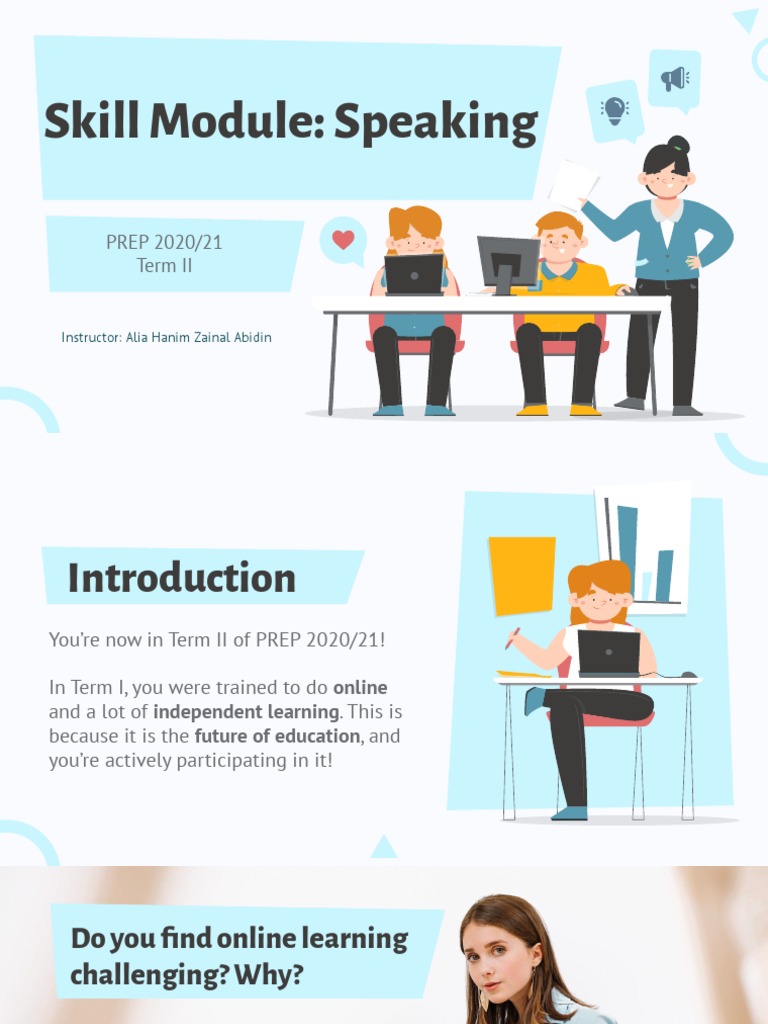 Skill Module: Speaking

PREP 2020/21
Term II

Instructor: Alia Hanim Zainal Abidin

Introduction

You're now in Term II of PREP 2020/21!

In Term I, you were trained to do online and a lot of independent learning. This is because it is the future of education, and you're actively participating in it!

Do you find online learning challenging? Why?